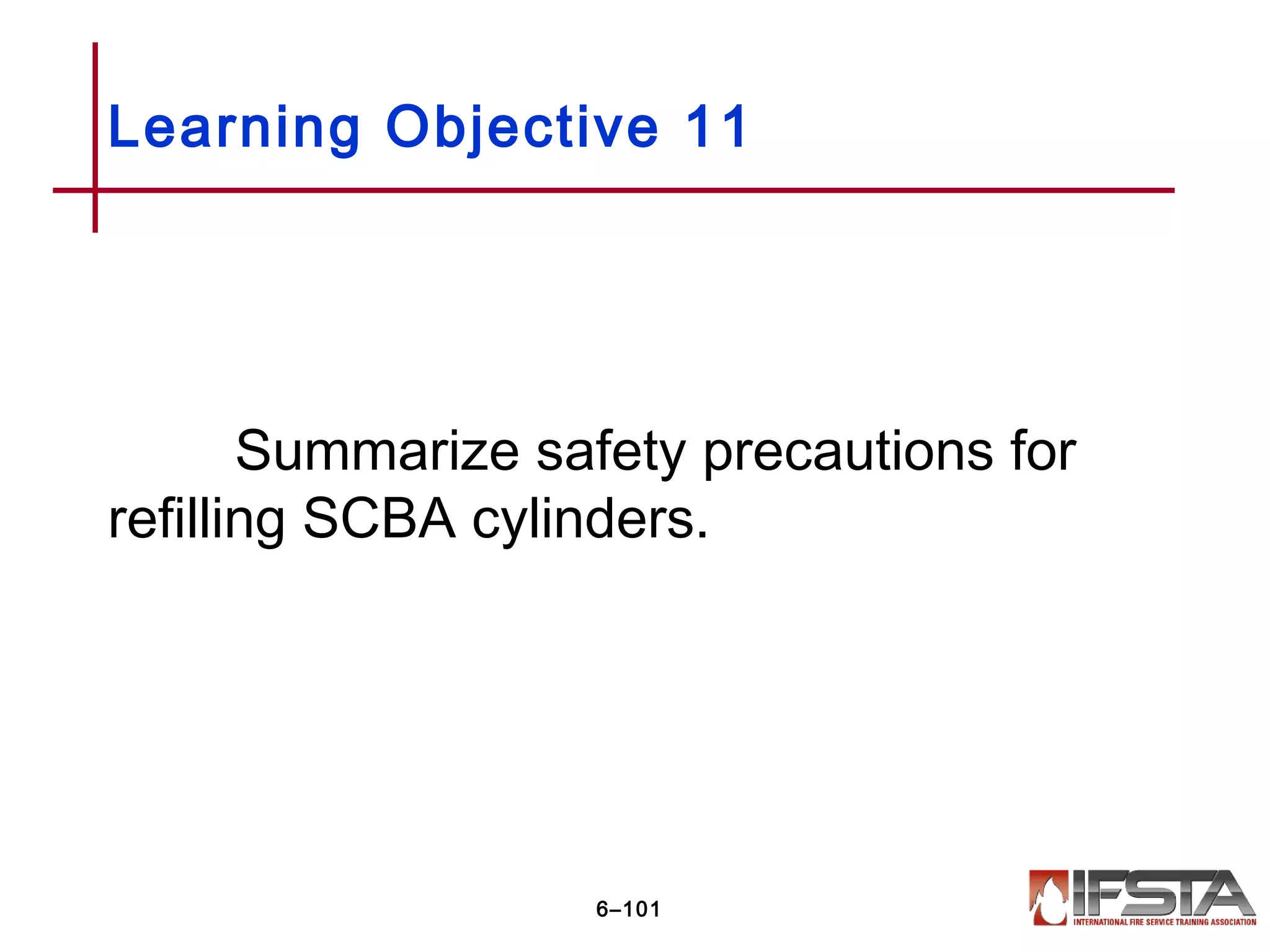 Learning Objective 11

Summarize safety precautions for refilling SCBA cylinders.

6–101

IFSTA
INTERNATIONAL FIRE SERVICE TRAINING ASSOCIATION